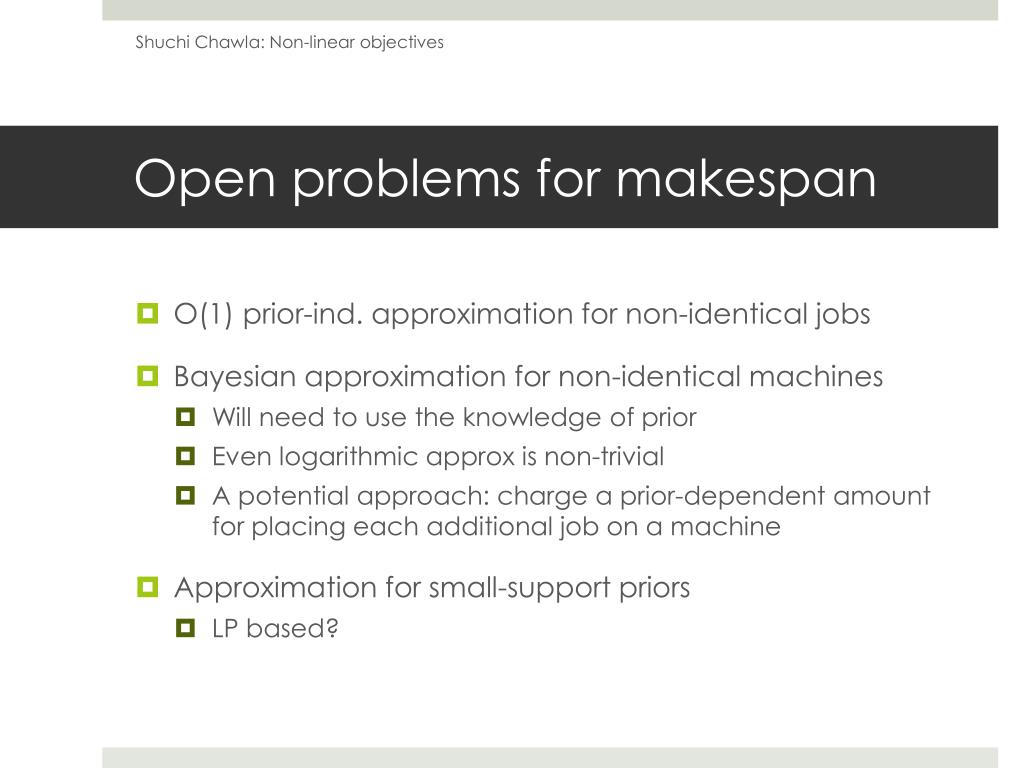 Shuchi Chawla: Non-linear objectives

Open problems for makespan

O(1) prior-ind. approximation for non-identical jobs

Bayesian approximation for non-identical machines

Will need to use the knowledge of prior

Even logarithmic approx is non-trivial

A potential approach: charge a prior-dependent amount for placing each additional job on a machine

Approximation for small-support priors

LP based?